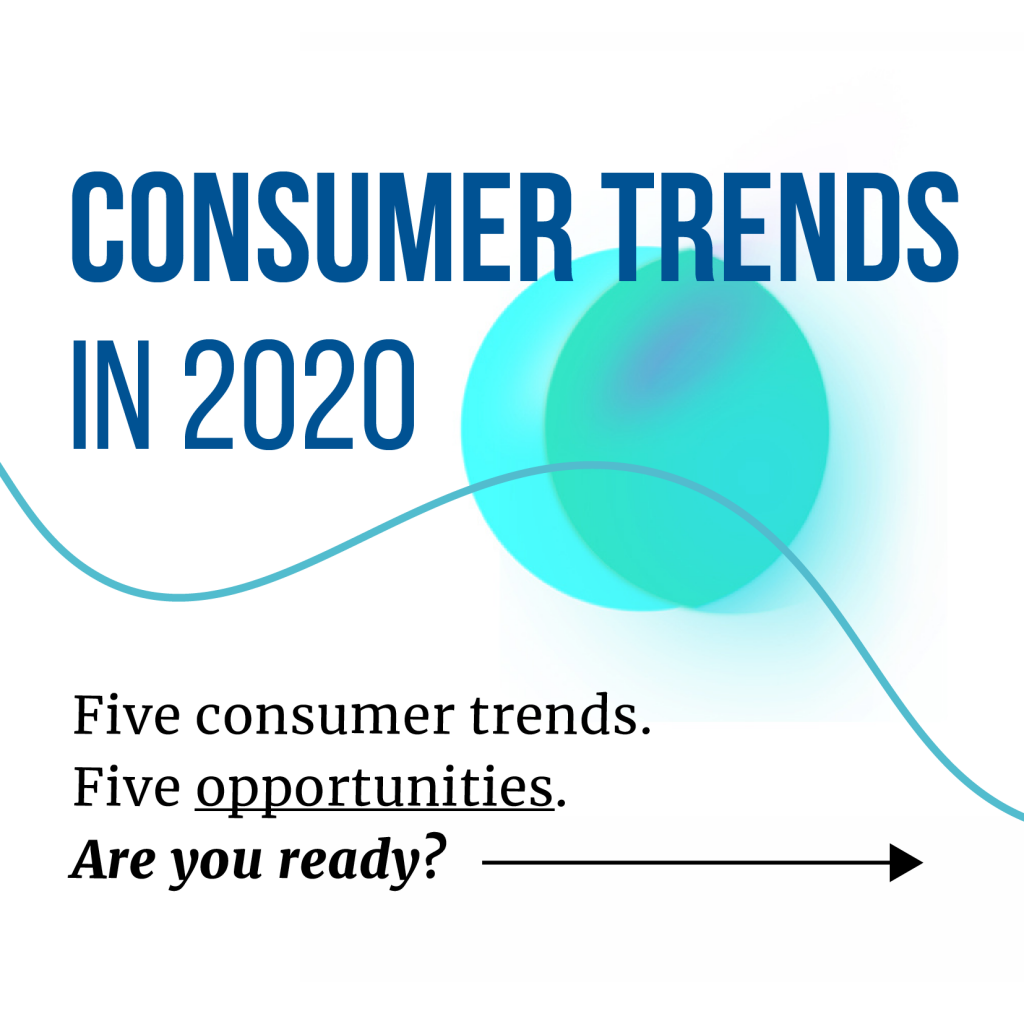 CONSUMER TRENDS IN 2020

Five consumer trends.
Five opportunities.
Are you ready?